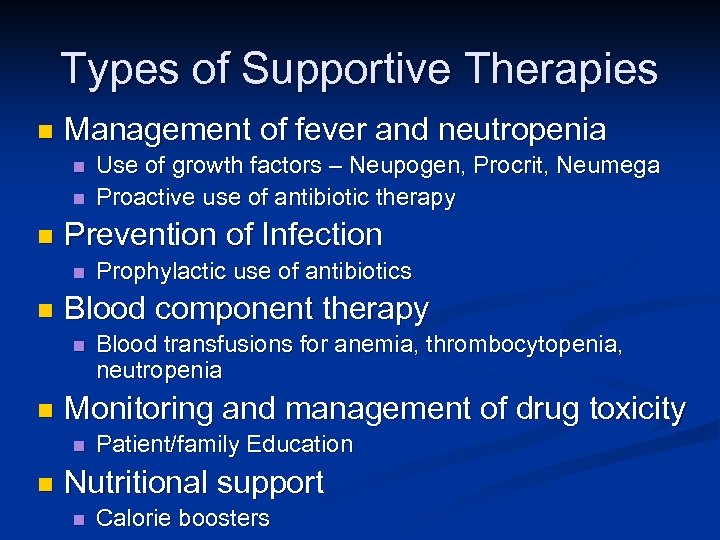 Types of Supportive Therapies

- Management of fever and neutropenia
  - Use of growth factors – Neupogen, Procrit, Neumega
  - Proactive use of antibiotic therapy
- Prevention of Infection
  - Prophylactic use of antibiotics
- Blood component therapy
  - Blood transfusions for anemia, thrombocytopenia, neutropenia
- Monitoring and management of drug toxicity
  - Patient/family Education
- Nutritional support
  - Calorie boosters